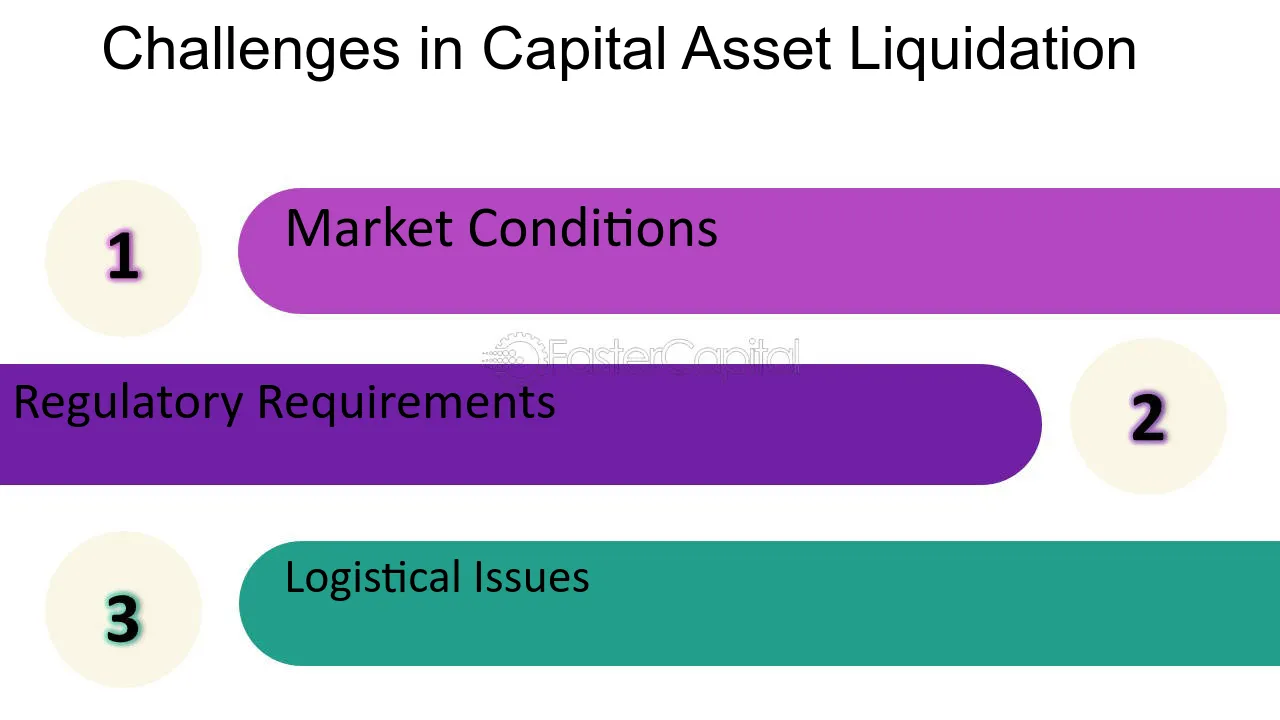 Challenges in Capital Asset Liquidation

1

Market Conditions

FasterCapital

Regulatory Requirements

2

3

Logistical Issues